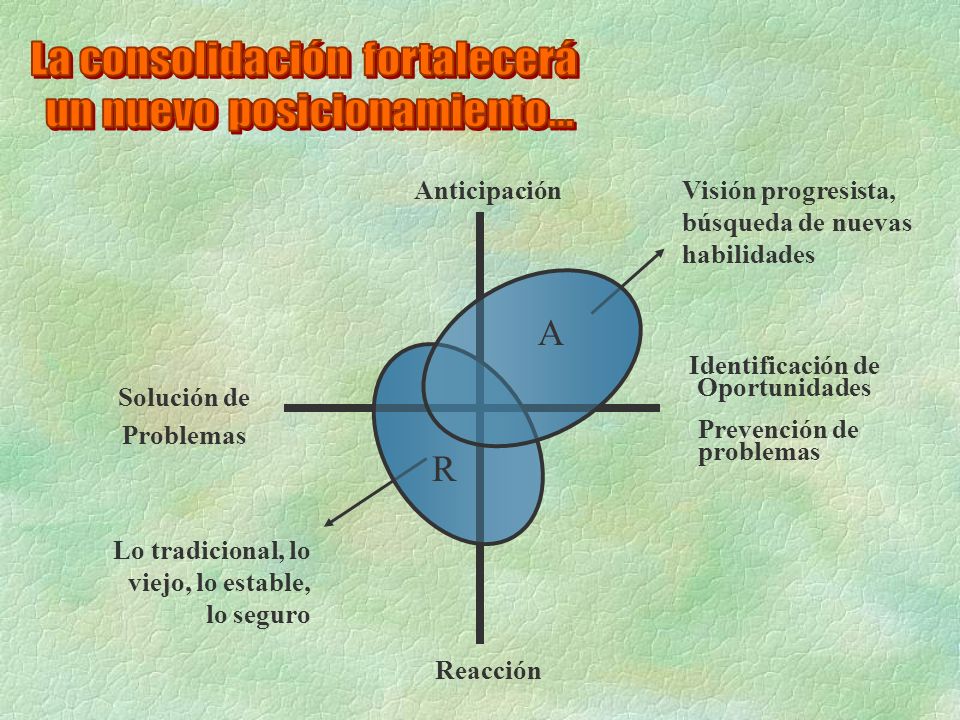 La consolidación fortalecerá un nuevo posicionamiento...

Anticipación

Visión progresista, búsqueda de nuevas habilidades

A

Solución de Problemas

Identificación de Oportunidades

Prevención de problemas

R

Lo tradicional, lo viejo, lo estable, lo seguro

Reacción